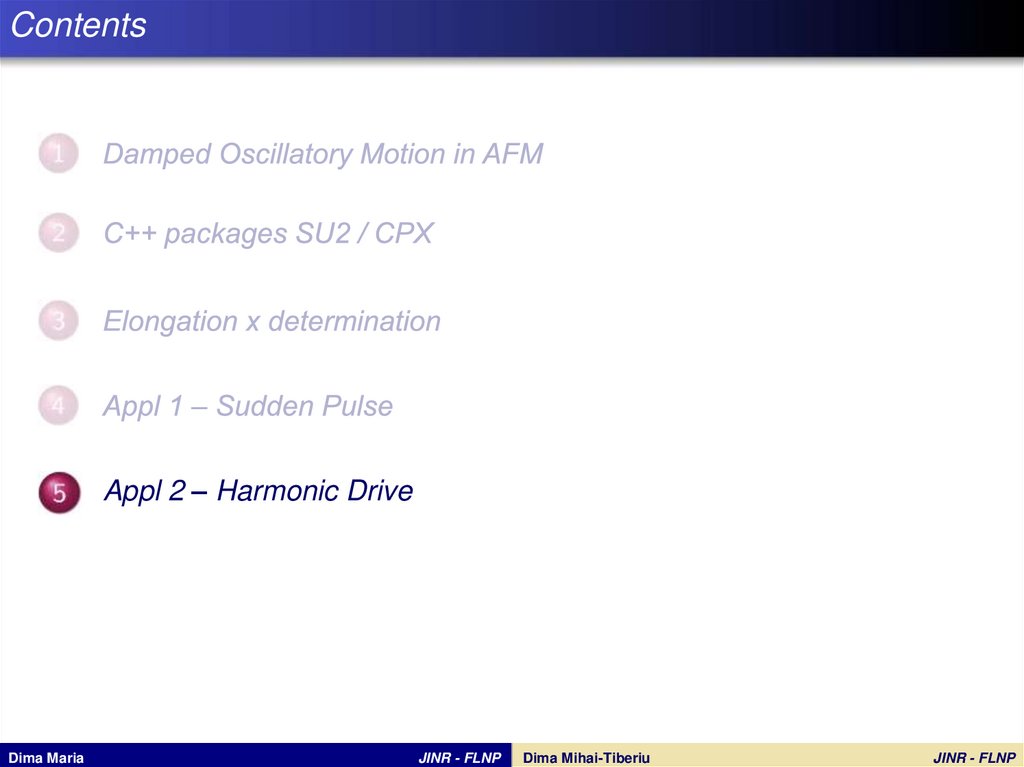 Contents

1 Damped Oscillatory Motion in AFM

2 C++ packages SU2 / CPX

3 Elongation x determination

4 Appl 1 – Sudden Pulse

5 Appl 2 – Harmonic Drive

Dima Maria JINR - FLNP Dima Mihai-Tiberiu JINR - FLNP